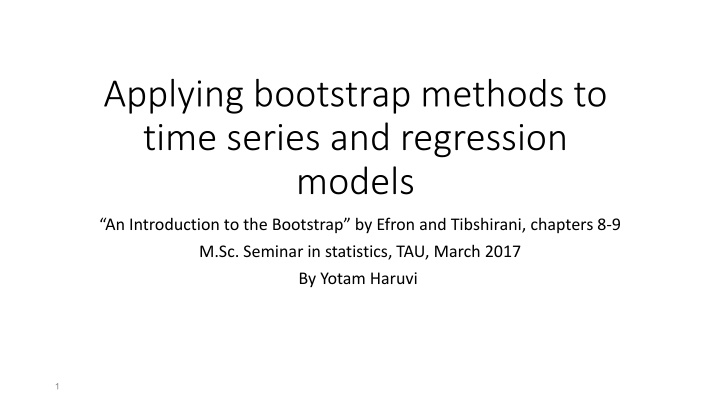 Applying bootstrap methods to time series and regression models

“An Introduction to the Bootstrap” by Efron and Tibshirani, chapters 8-9

M.Sc. Seminar in statistics, TAU, March 2017

By Yotam Haruvi

1